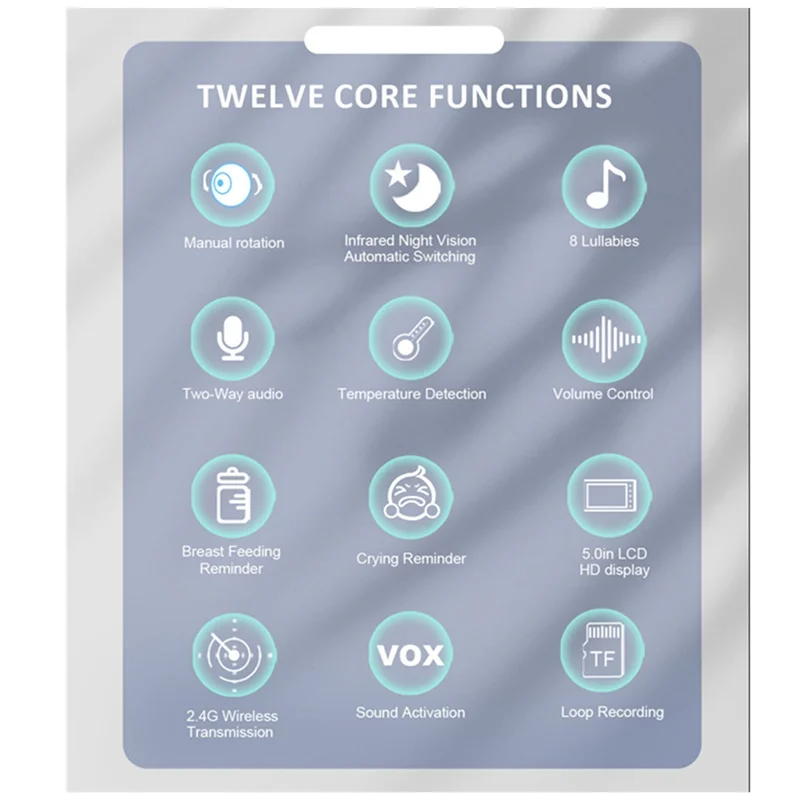 TWELVE CORE FUNCTIONS

Manual rotation

Infrared Night Vision Automatic Switching

8 Lullabies

Two-Way audio

Temperature Detection

Volume Control

Breast Feeding Reminder

Crying Reminder

5.0in LCD HD display

2.4G Wireless Transmission

VOX

Sound Activation

TF

Loop Recording